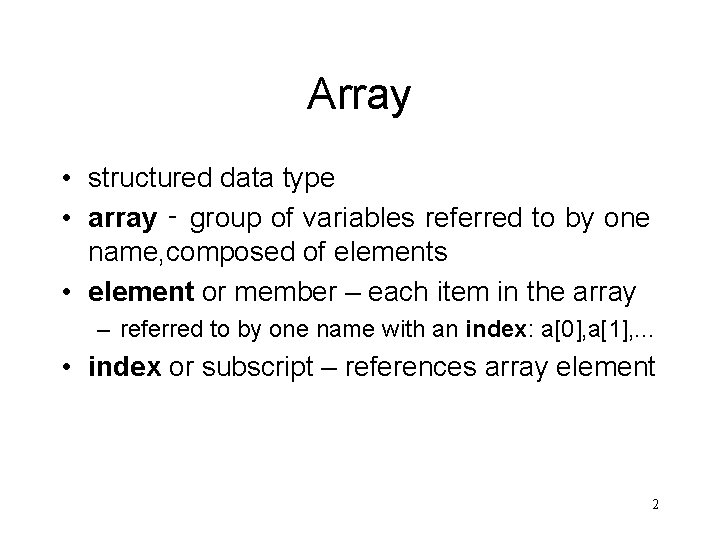 Array

• structured data type
• array - group of variables referred to by one name,composed of elements
• element or member – each item in the array
– referred to by one name with an index: a[0],a[1],...
• index or subscript – references array element

2